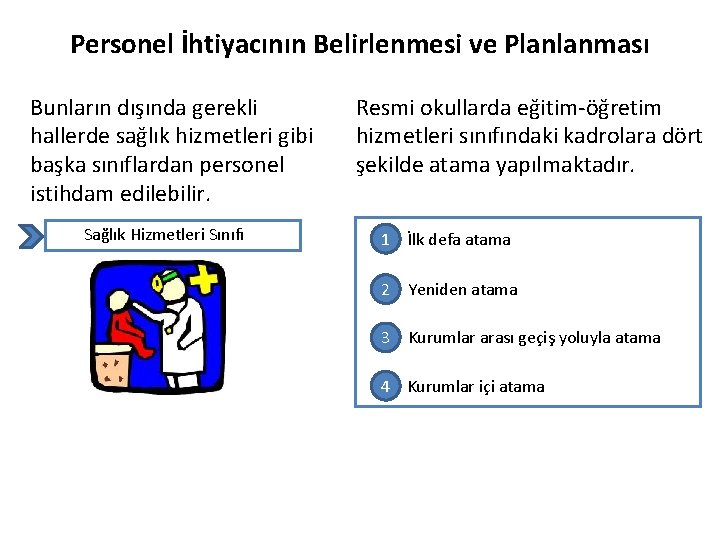 Personel İhtiyacının Belirlenmesi ve Planlanması

Bunların dışında gerekli hallerde sağlık hizmetleri gibi başka sınıflardan personel istihdam edilebilir.

Sağlık Hizmetleri Sınıfı

Resmi okullarda eğitim-öğretim hizmetleri sınıfındaki kadrolara dört şekilde atama yapılmaktadır.

1 İlk defa atama

2 Yeniden atama

3 Kurumlar arası geçiş yoluyla atama

4 Kurumlar içi atama